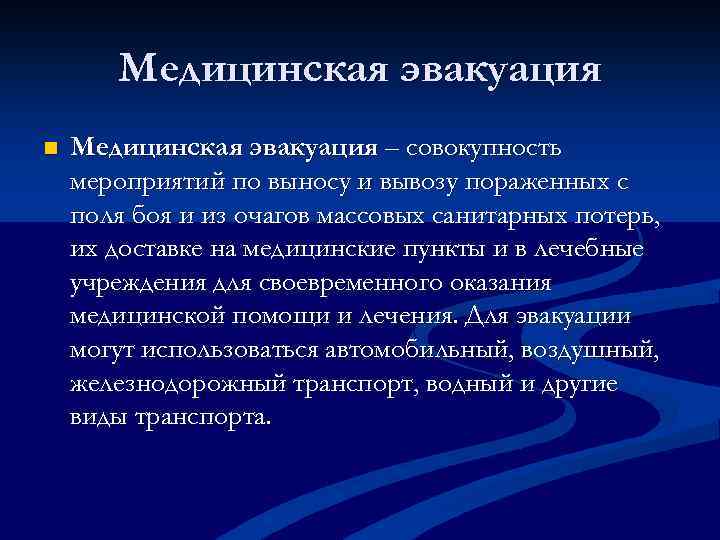 Медицинская эвакуация

Медицинская эвакуация – совокупность мероприятий по выносу и вывозу пораженных с поля боя и из очагов массовых санитарных потерь, их доставке на медицинские пункты и в лечебные учреждения для своевременного оказания медицинской помощи и лечения. Для эвакуации могут использоваться автомобильный, воздушный, железнодорожный транспорт, водный и другие виды транспорта.